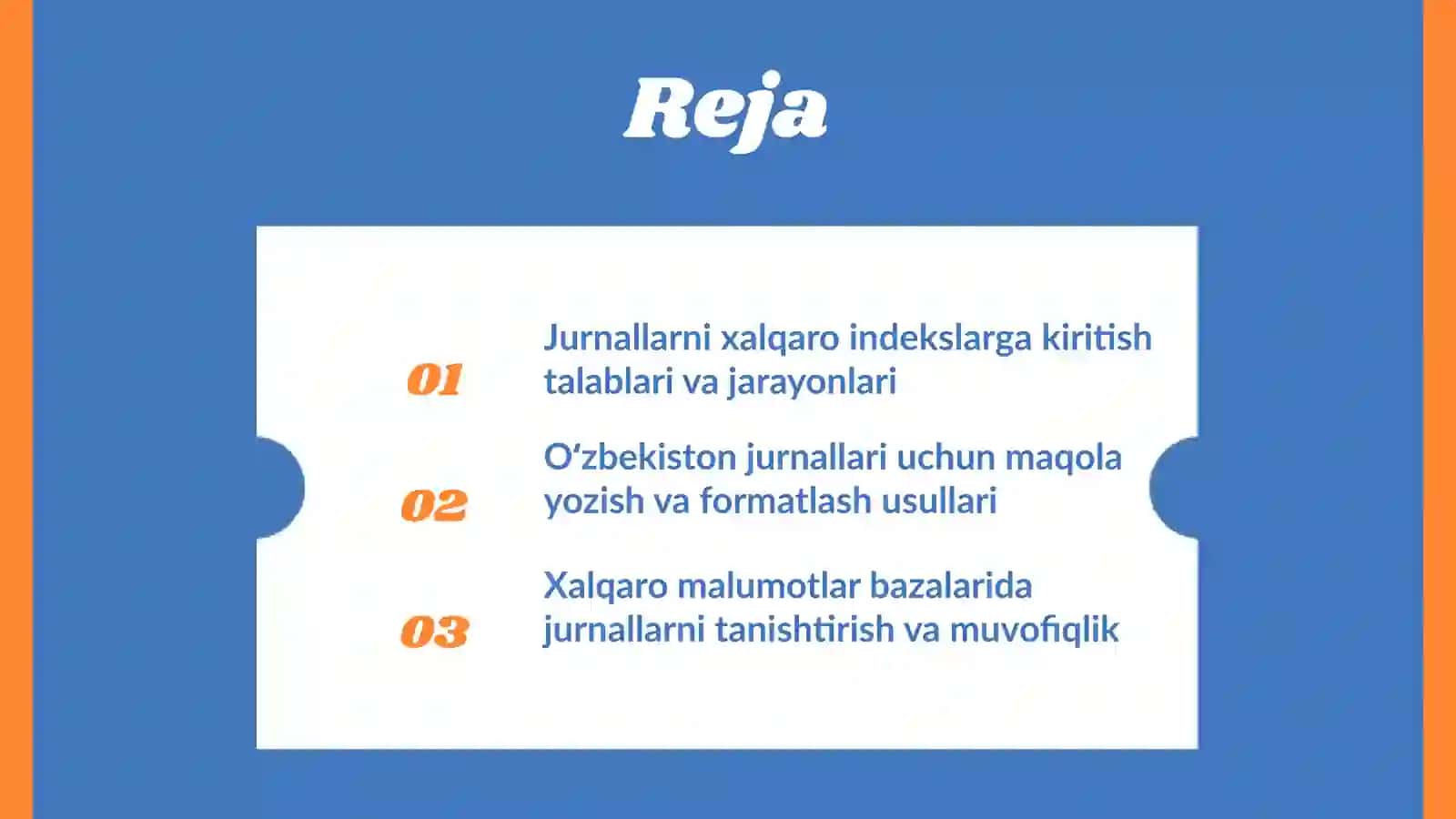 Reja

01 Jurnallarni xalqaro indekslarga kiritish talablari va jarayonlari

02 O‘zbekiston jurnallari uchun maqola yozish va formatlash usullari

03 Xalqaro malumotlar bazalarida jurnallarni tanishtirish va muvofiqlik